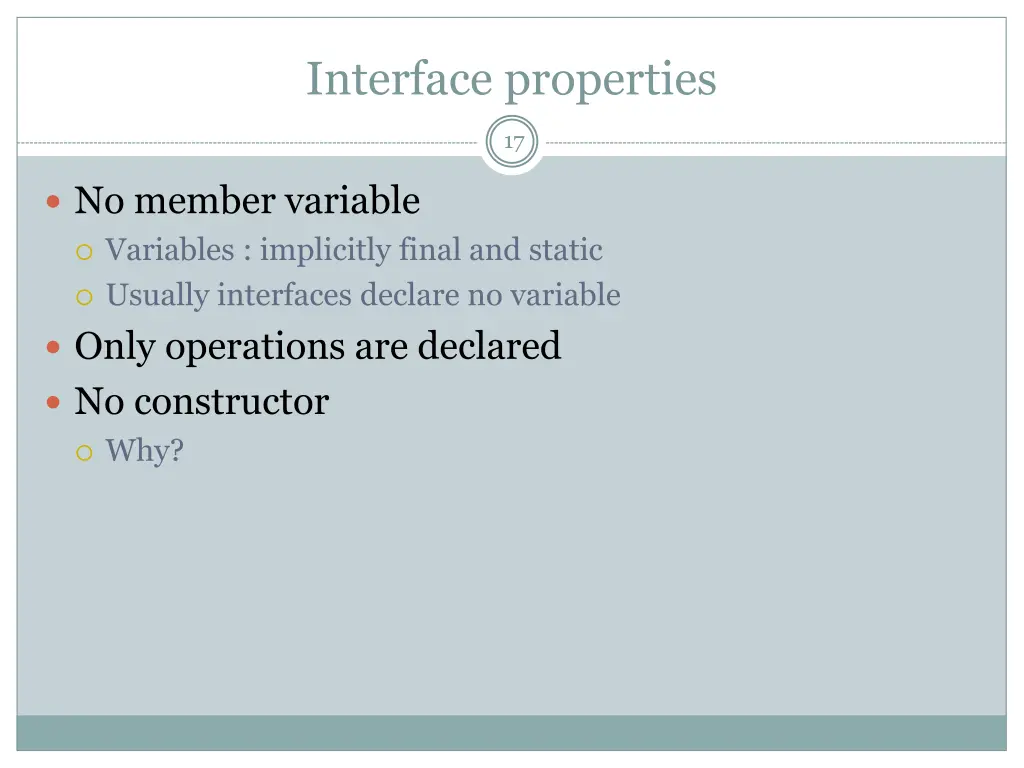 Interface properties

17

No member variable
Variables : implicitly final and static
Usually interfaces declare no variable

Only operations are declared

No constructor
Why?